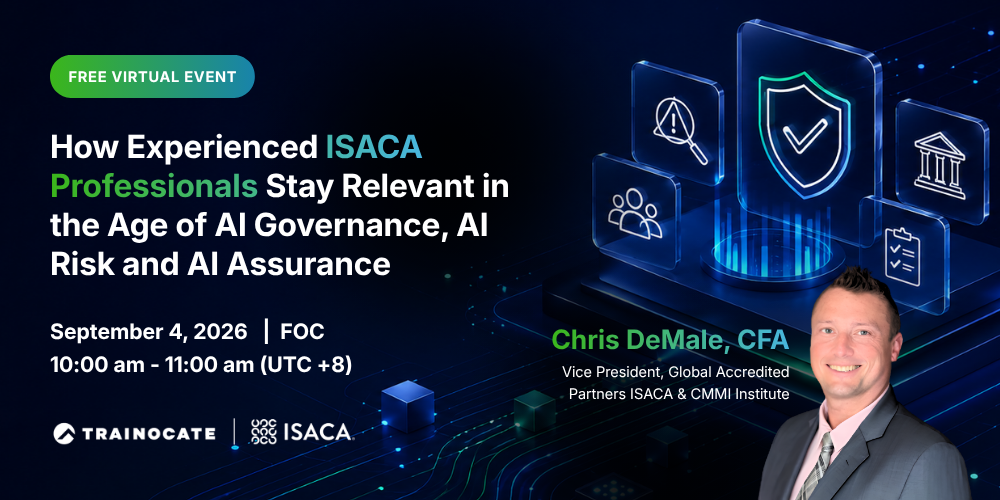 FREE VIRTUAL EVENT

How Experienced ISACA Professionals Stay Relevant in the Age of AI Governance, AI Risk and AI Assurance

September 4, 2026 | FOC
10:00 am - 11:00 am (UTC +8)

TRAINOCATE | ISACA

Chris DeMale, CFA
Vice President, Global Accredited Partners ISACA & CMMI Institute